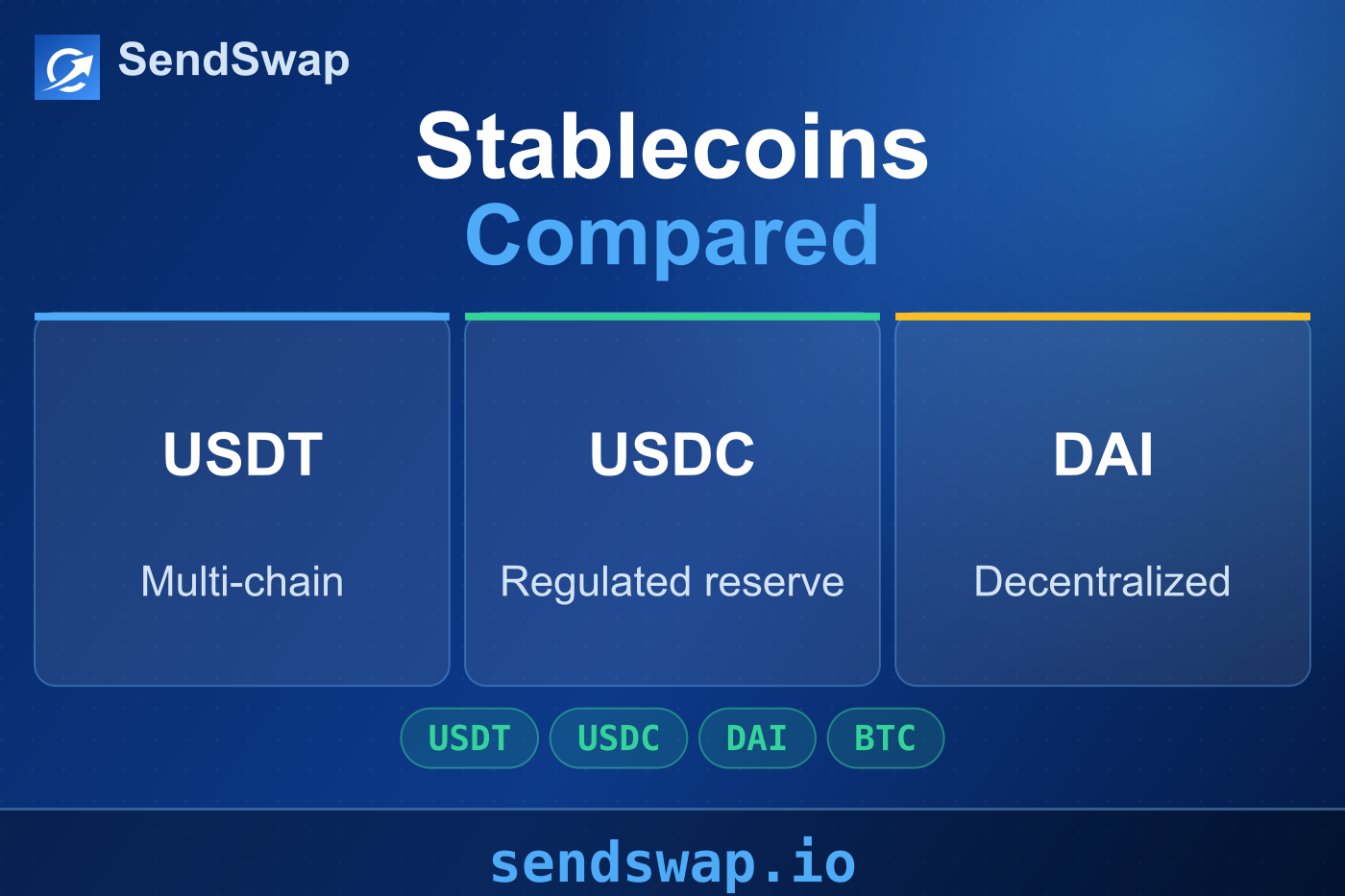 SendSwap

Stablecoins
Compared

USDT
Multi-chain

USDC
Regulated reserve

DAI
Decentralized

USDT USDC DAI BTC

sendswap.io